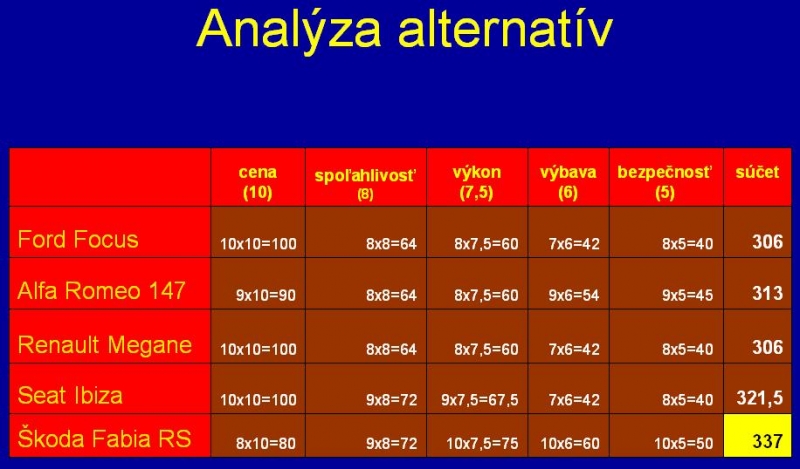 Analýza alternatív

| | cena (10) | spoľahlivosť (8) | výkon (7,5) | výbava (6) | bezpečnosť (5) | súčet |
|---|---|---|---|---|---|---|
| Ford Focus | 10x10=100 | 8x8=64 | 8x7,5=60 | 7x6=42 | 8x5=40 | 306 |
| Alfa Romeo 147 | 9x10=90 | 8x8=64 | 8x7,5=60 | 9x6=54 | 9x5=45 | 313 |
| Renault Megane | 10x10=100 | 8x8=64 | 8x7,5=60 | 7x6=42 | 8x5=40 | 306 |
| Seat Ibiza | 10x10=100 | 9x8=72 | 9x7,5=67,5 | 7x6=42 | 8x5=40 | 321,5 |
| Škoda Fabia RS | 8x10=80 | 9x8=72 | 10x7,5=75 | 10x6=60 | 10x5=50 | 337 |